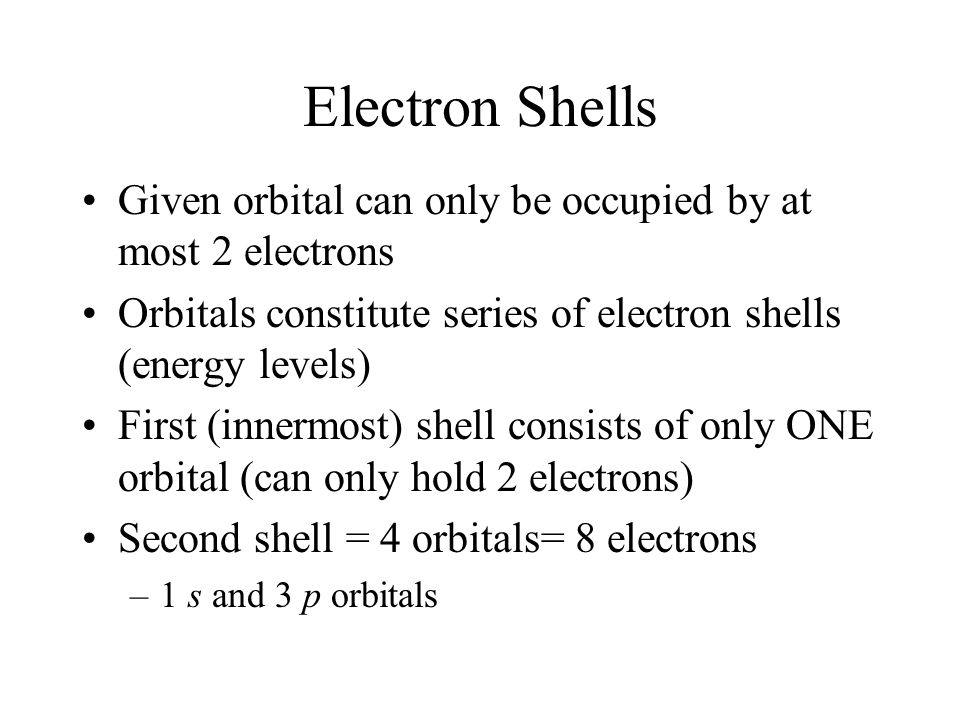 Electron Shells

• Given orbital can only be occupied by at most 2 electrons

• Orbitals constitute series of electron shells (energy levels)

• First (innermost) shell consists of only ONE orbital (can only hold 2 electrons)

• Second shell = 4 orbitals= 8 electrons

– 1 s and 3 p orbitals